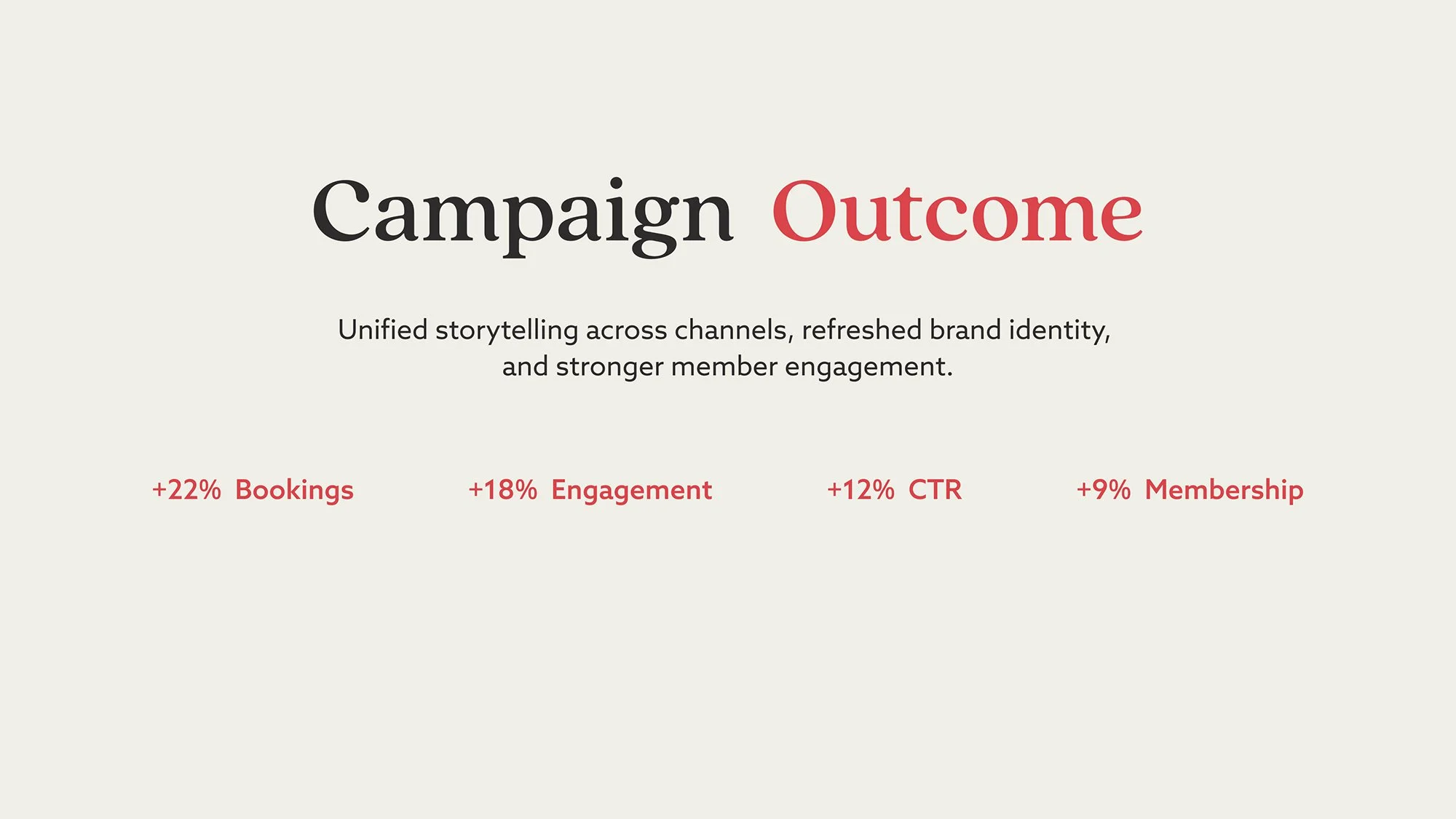 Campaign Outcome

Unified storytelling across channels, refreshed brand identity, and stronger member engagement.

+22% Bookings

+18% Engagement

+12% CTR

+9% Membership